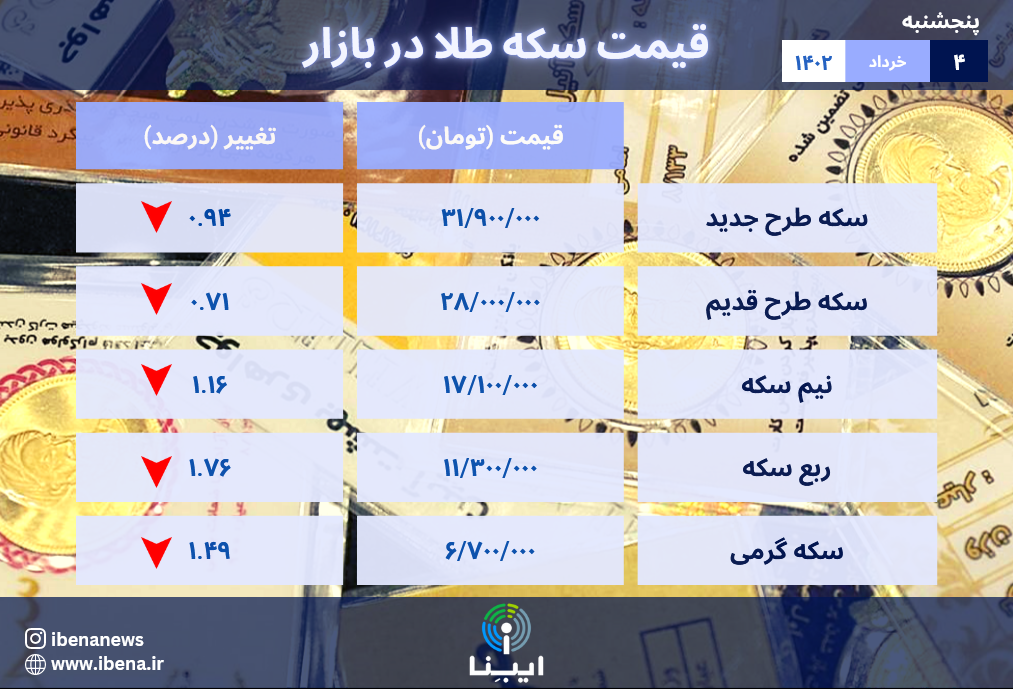 قیمت سکه طلا در بازار

پنجشنبه
۴ خرداد ۱۴۰۲

| | قیمت (تومان) | تغییر (درصد) |
|---|---|---|
| سکه طرح جدید | ۳۱/۹۰۰/۰۰۰ | ۰.۹۴ |
| سکه طرح قدیم | ۲۸/۰۰۰/۰۰۰ | ۰.۷۱ |
| نیم سکه | ۱۷/۱۰۰/۰۰۰ | ۱.۱۶ |
| ربع سکه | ۱۱/۳۰۰/۰۰۰ | ۱.۷۶ |
| سکه گرمی | ۶/۷۰۰/۰۰۰ | ۱.۴۹ |

ibenanews
www.ibena.ir
ایبِنا